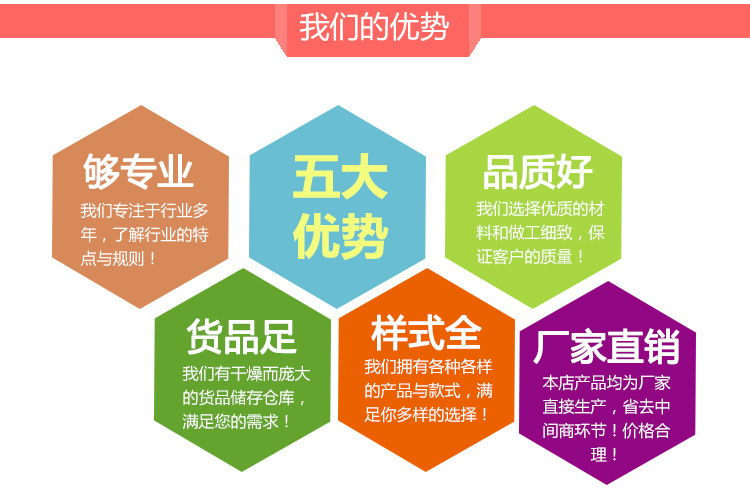 我们的优势

够专业
我们专注于行业多年，了解行业的特点与规则！

五大优势

品质好
我们选择优质的材料和做工细致，保证客户的质量！

货品足
我们有干燥而庞大的货品储存仓库，满足您的需求！

样式全
我们拥有各种各样的产品与款式，满足你多样的选择！

厂家直销
本店产品均为厂家直接生产，省去中间商环节！价格合理！